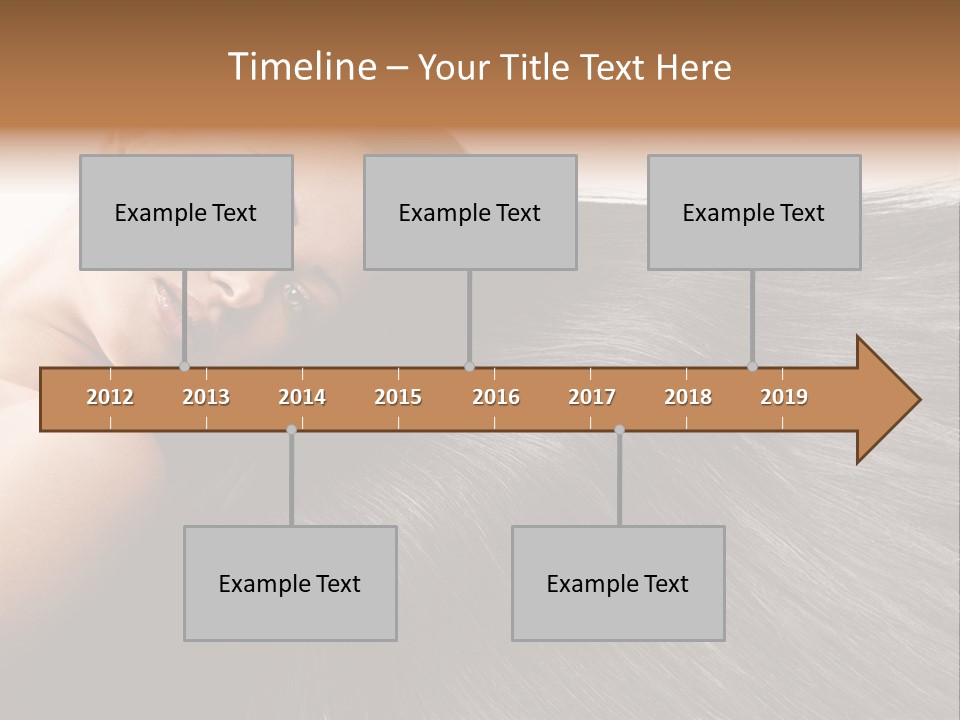 Timeline – Your Title Text Here

Example Text

Example Text

Example Text

2012 2013 2014 2015 2016 2017 2018 2019

Example Text

Example Text